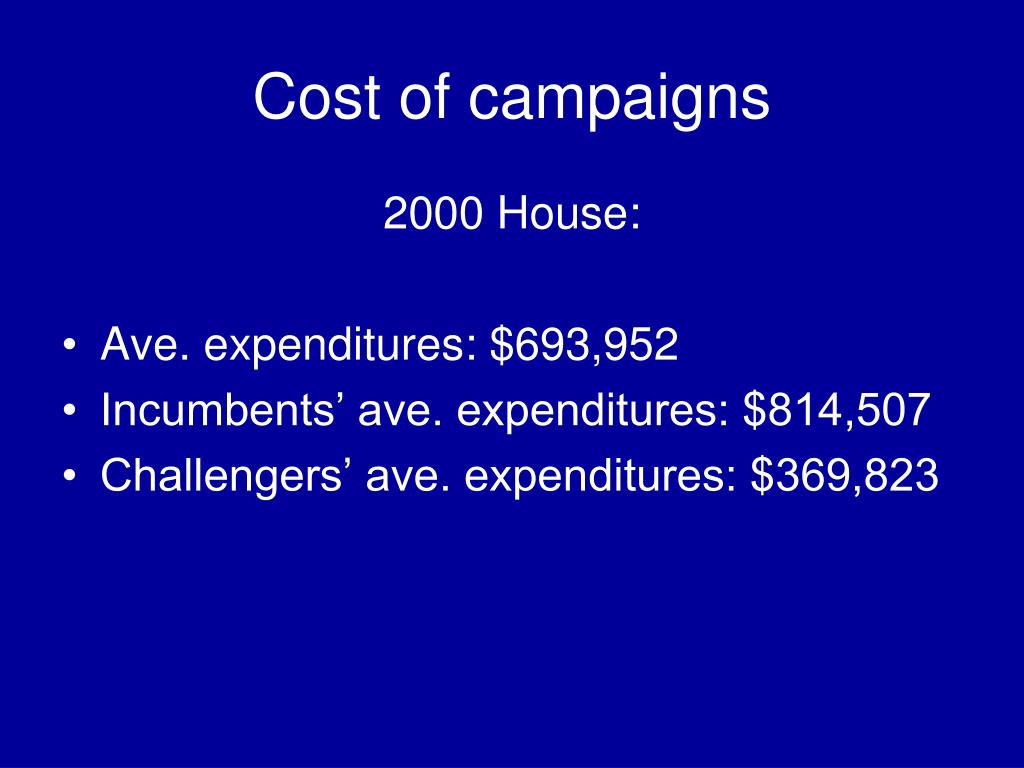 Cost of campaigns

2000 House:

• Ave. expenditures: \$693,952
• Incumbents’ ave. expenditures: \$814,507
• Challengers’ ave. expenditures: \$369,823